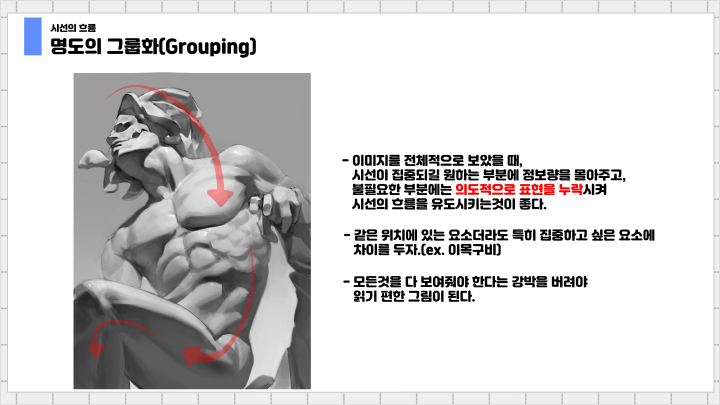 시선의 흐름
명도의 그룹화(Grouping)

- 이미지를 전체적으로 보았을 때, 시선이 집중되길 원하는 부분에 정보량을 몰아주고, 불필요한 부분에는 의도적으로 표현을 누락시켜 시선의 흐름을 유도시키는것이 좋다.

- 같은 위치에 있는 요소더라도 특히 집중하고 싶은 요소에 차이를 두자.(ex. 이목구비)

- 모든것을 다 보여줘야 한다는 강박을 버려야 읽기 편한 그림이 된다.